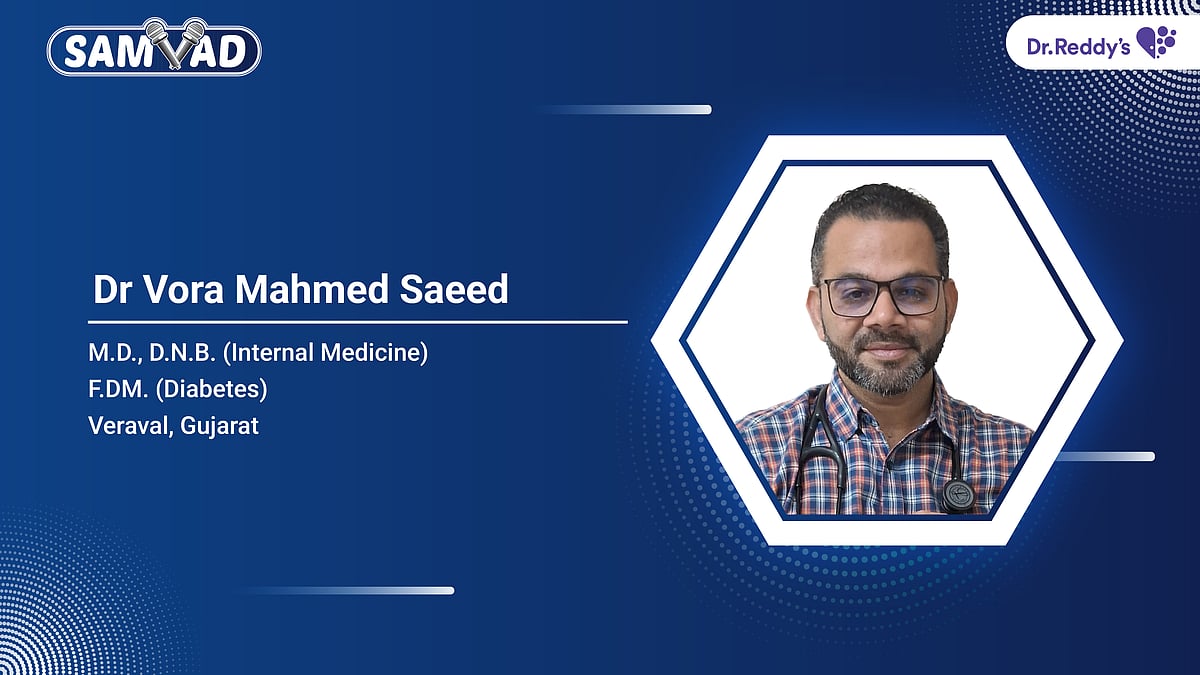 SAMVAD

Dr.Reddy's

Dr Vora Mahmed Saeed

M.D., D.N.B. (Internal Medicine)
F.DM. (Diabetes)
Veraval, Gujarat